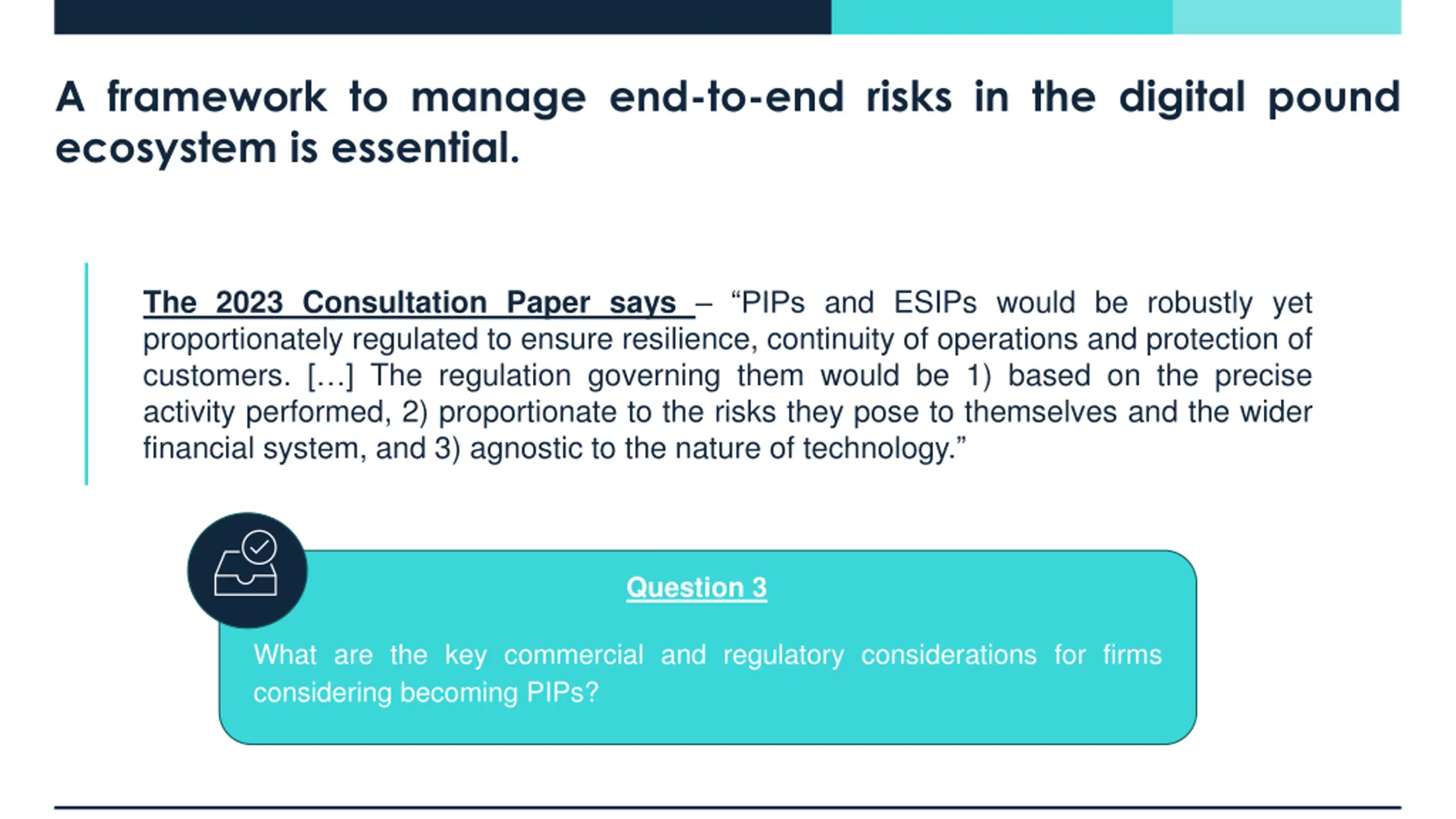 A framework to manage end-to-end risks in the digital pound ecosystem is essential.

The 2023 Consultation Paper says – “PIPs and ESIPs would be robustly yet proportionately regulated to ensure resilience, continuity of operations and protection of customers. […] The regulation governing them would be 1) based on the precise activity performed, 2) proportionate to the risks they pose to themselves and the wider financial system, and 3) agnostic to the nature of technology.”

Question 3

What are the key commercial and regulatory considerations for firms considering becoming PIPs?